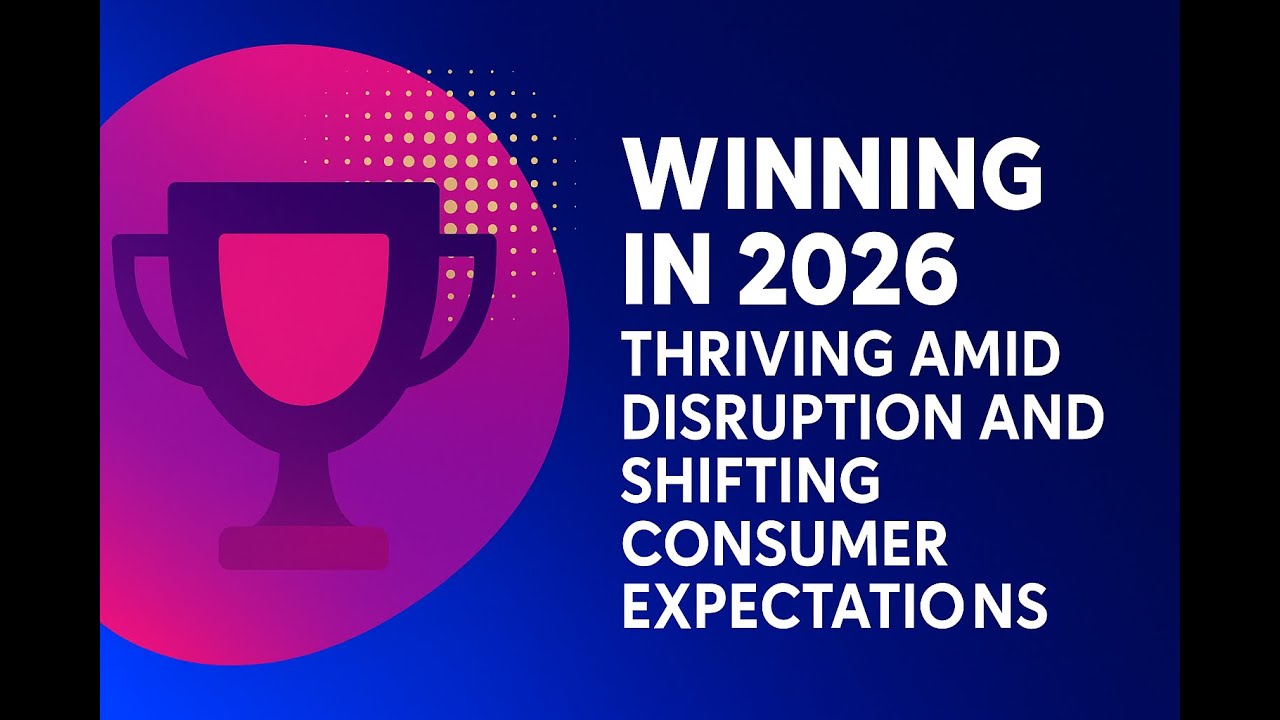 WINNING IN 2026
THRIVING AMID DISRUPTION AND SHIFTING CONSUMER EXPECTATIONS